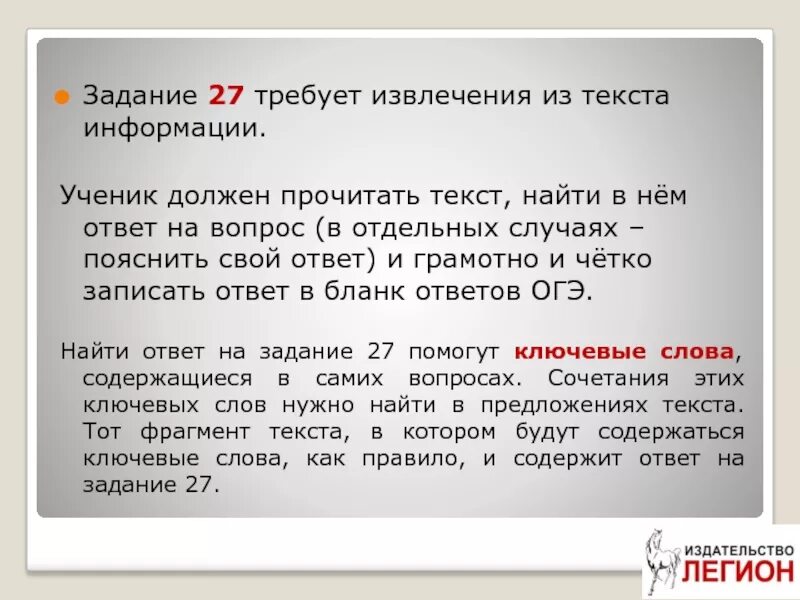 Задание 27 требует извлечения из текста информации.

Ученик должен прочитать текст, найти в нём ответ на вопрос (в отдельных случаях – пояснить свой ответ) и грамотно и чётко записать ответ в бланк ответов ОГЭ.

Найти ответ на задание 27 помогут ключевые слова, содержащиеся в самих вопросах. Сочетания этих ключевых слов нужно найти в предложениях текста. Тот фрагмент текста, в котором будут содержаться ключевые слова, как правило, и содержит ответ на задание 27.

ИЗДАТЕЛЬСТВО
ЛЕГИОН